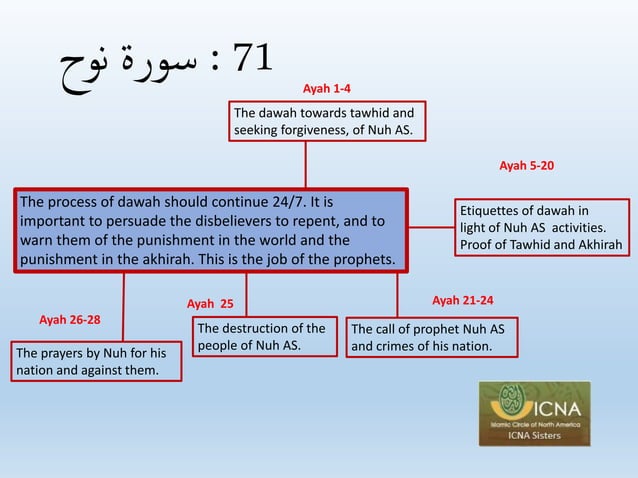 71 : سورة نوح

Ayah 1-4

The dawah towards tawhid and seeking forgiveness, of Nuh AS.

Ayah 5-20

The process of dawah should continue 24/7. It is important to persuade the disbelievers to repent, and to warn them of the punishment in the world and the punishment in the akhirah. This is the job of the prophets.

Etiquettes of dawah in light of Nuh AS activities. Proof of Tawhid and Akhirah

Ayah 26-28

The prayers by Nuh for his nation and against them.

Ayah 25

The destruction of the people of Nuh AS.

Ayah 21-24

The call of prophet Nuh AS and crimes of his nation.

ICNA
Islamic Circle of North America
ICNA Sisters